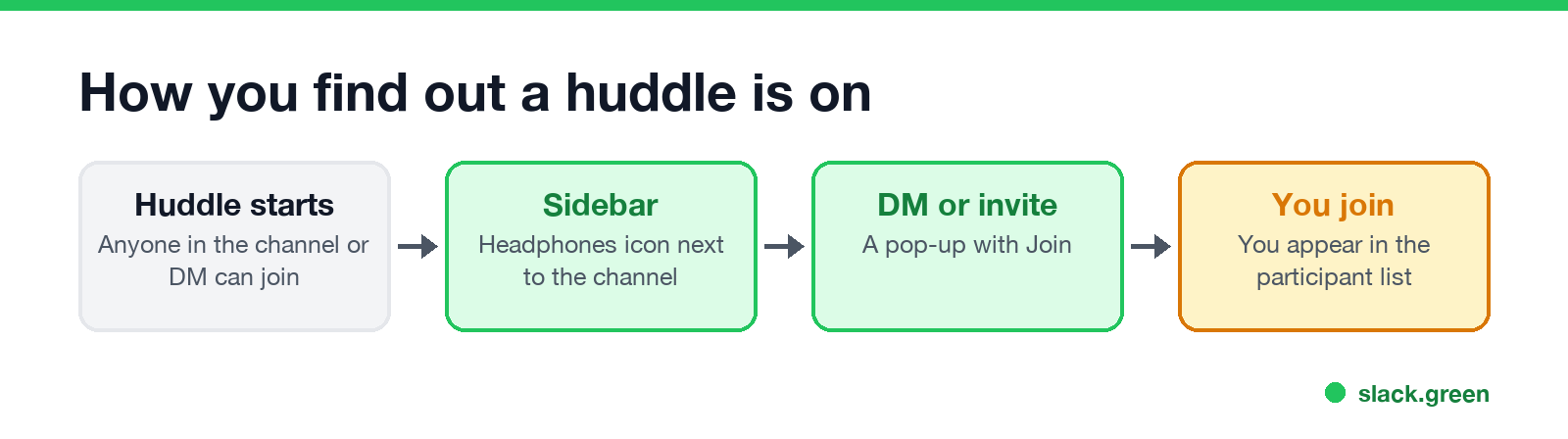 How you find out a huddle is on

Huddle starts
Anyone in the channel or DM can join

Sidebar
Headphones icon next to the channel

DM or invite
A pop-up with Join

You join
You appear in the participant list

slack.green